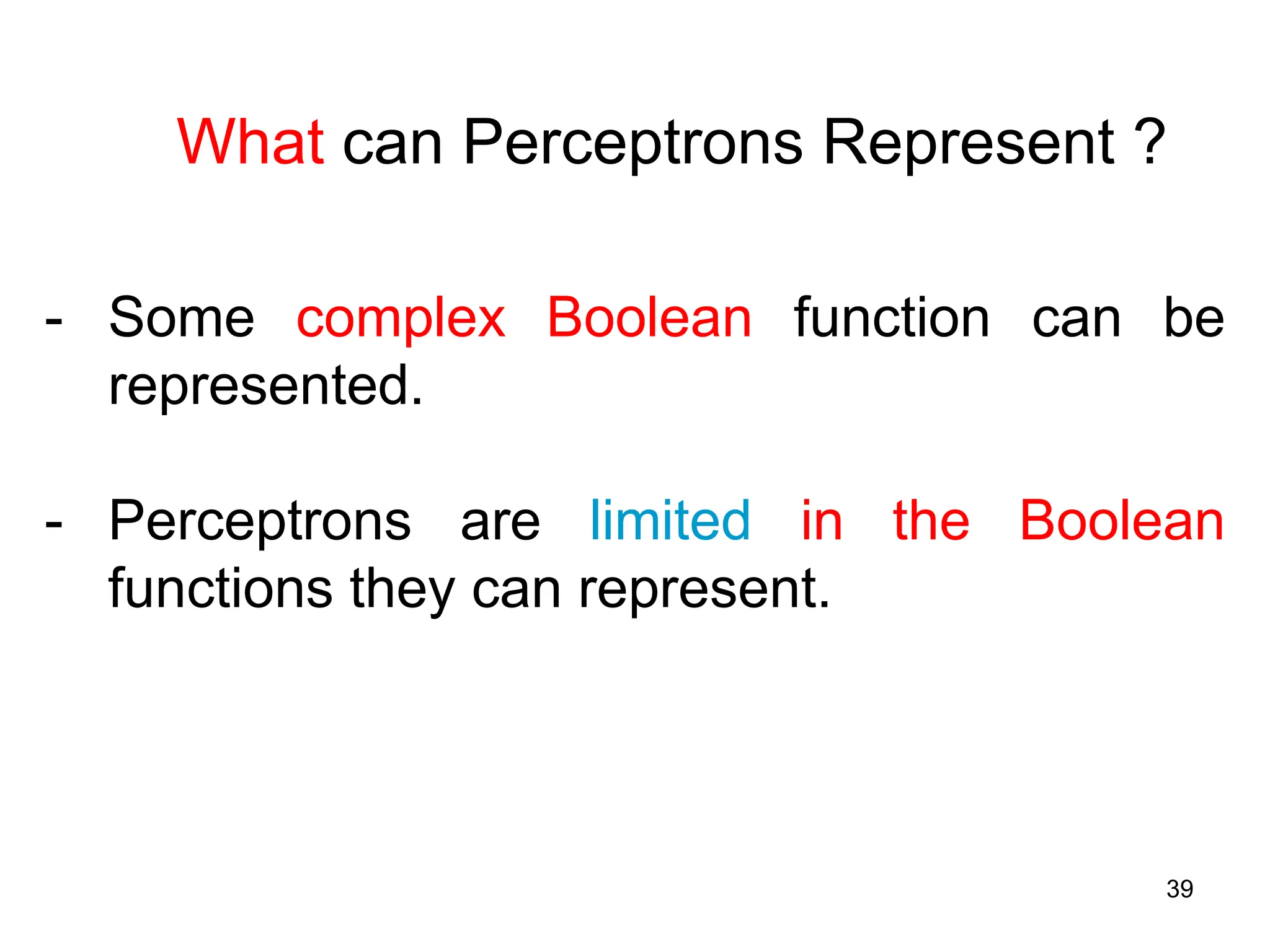 What can Perceptrons Represent ?

- Some complex Boolean function can be represented.

- Perceptrons are limited in the Boolean functions they can represent.

39